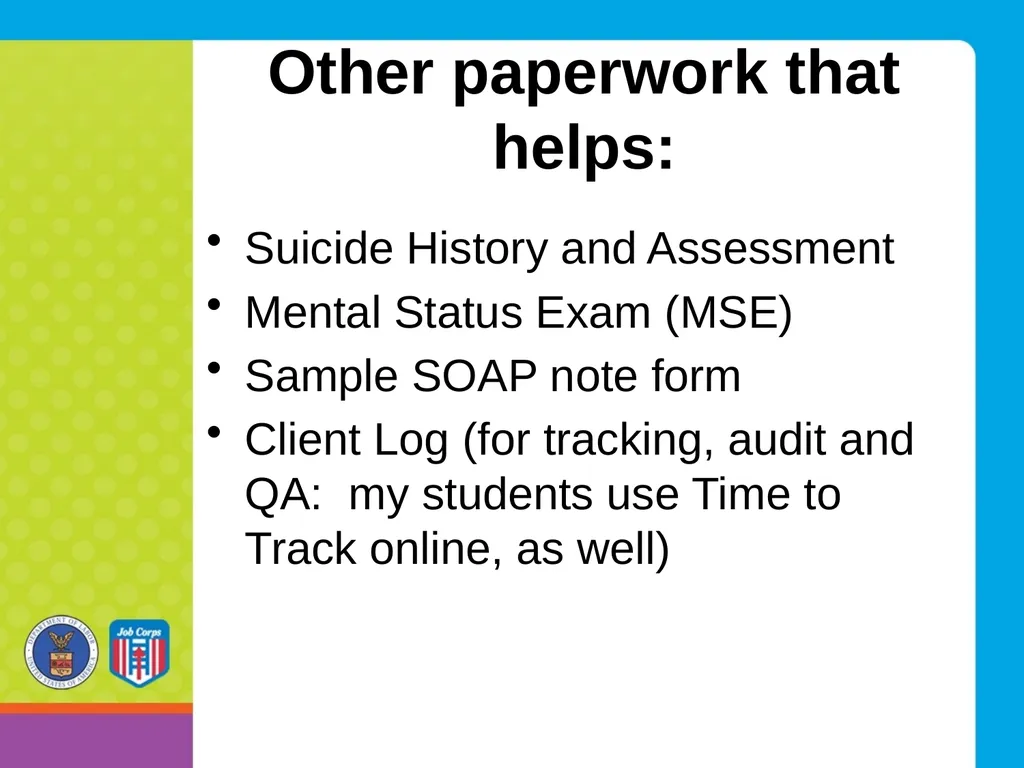 Other paperwork that helps:

• Suicide History and Assessment
• Mental Status Exam (MSE)
• Sample SOAP note form
• Client Log (for tracking, audit and QA:  my students use Time to Track online, as well)

DEPARTMENT OF LABOR
UNITED STATES OF AMERICA

Job Corps